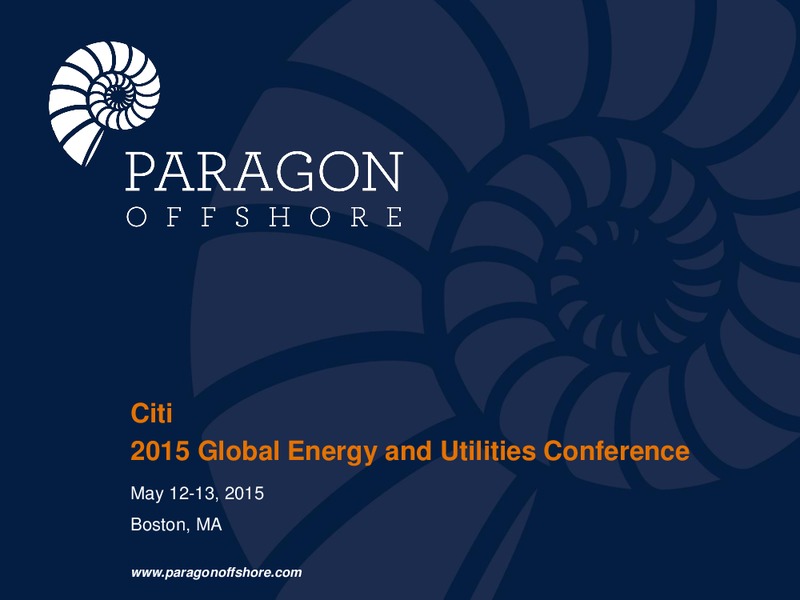 PARAGON
OFFSHORE

Citi
2015 Global Energy and Utilities Conference

May 12-13, 2015

Boston, MA

www.paragonoffshore.com